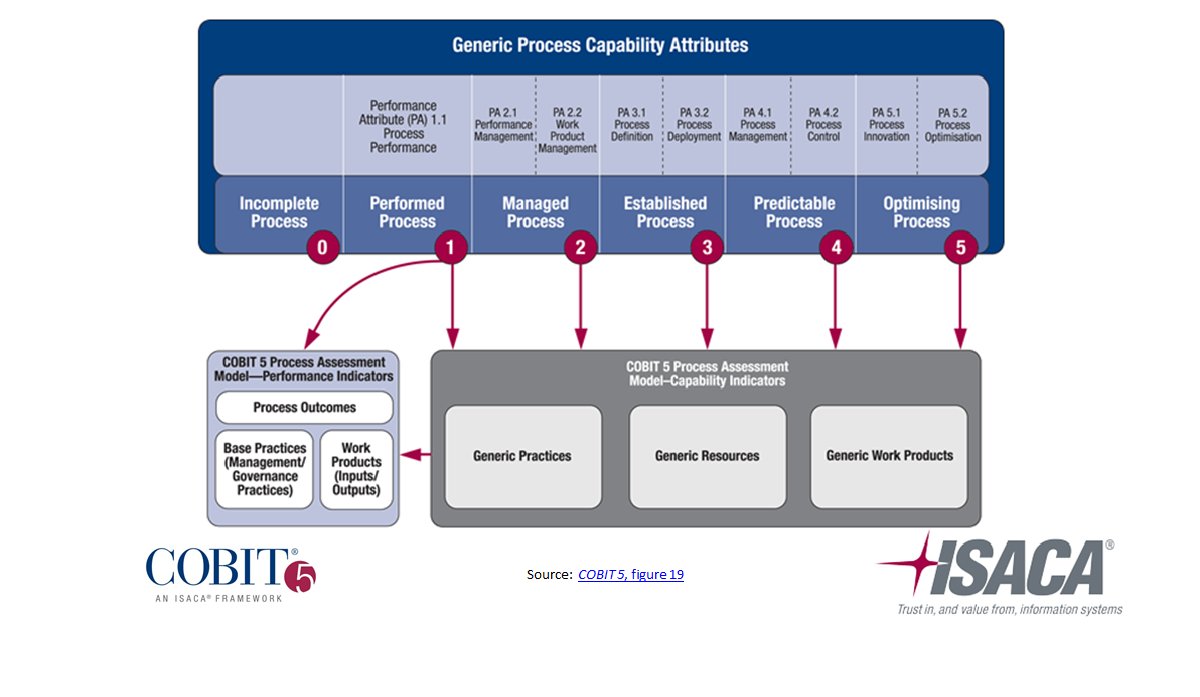 Generic Process Capability Attributes

Performance Attribute (PA) 1.1 Process Performance

PA 2.1 Performance Management

PA 2.2 Work Product Management

PA 3.1 Process Definition

PA 3.2 Process Deployment

PA 4.1 Process Management

PA 4.2 Process Control

PA 5.1 Process Innovation

PA 5.2 Process Optimisation

Incomplete Process 0

Performed Process 1

Managed Process 2

Established Process 3

Predictable Process 4

Optimising Process 5

COBIT 5 Process Assessment Model—Performance Indicators

Process Outcomes

Base Practices (Management/ Governance Practices)

Work Products (Inputs/ Outputs)

COBIT 5 Process Assessment Model–Capability Indicators

Generic Practices

Generic Resources

Generic Work Products

COBIT® 5
AN ISACA® FRAMEWORK

Source: COBIT 5, figure 19

ISACA®
Trust in, and value from, information systems